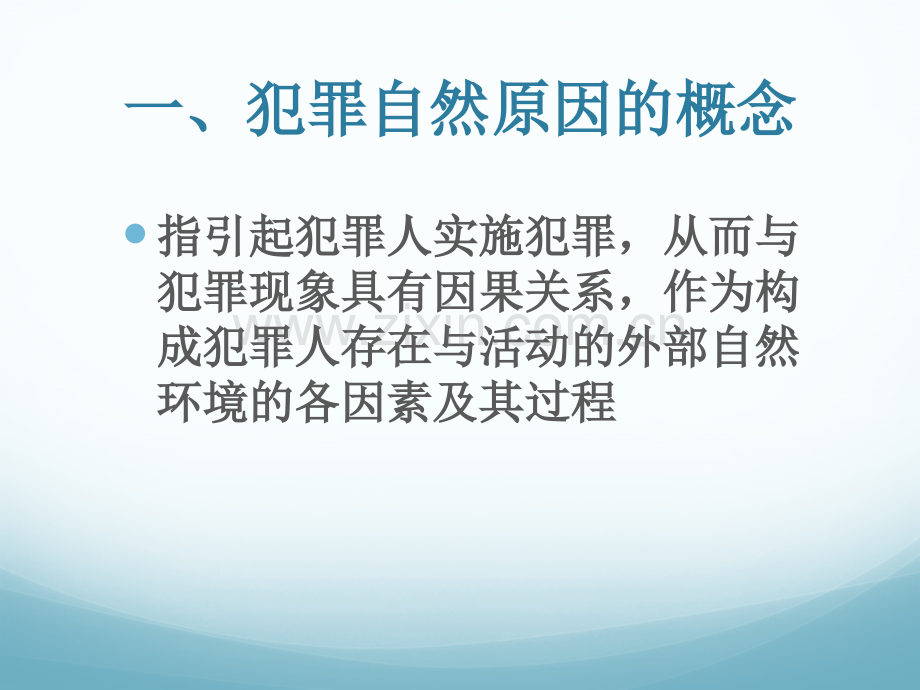 一、犯罪自然原因的概念

指引起犯罪人实施犯罪，从而与犯罪现象具有因果关系，作为构成犯罪人存在与活动的外部自然环境的各因素及其过程

www.zixin.com.cn